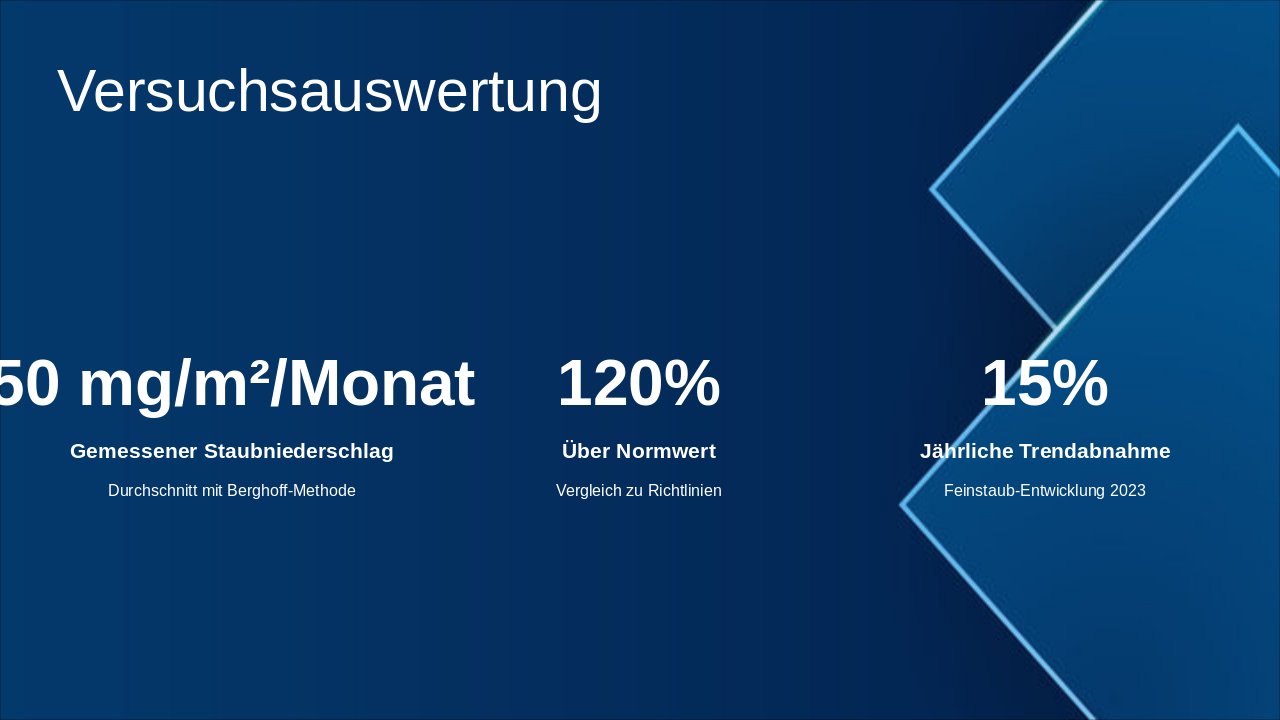 Versuchsauswertung

50 mg/m²/Monat

Gemessener Staubniederschlag

Durchschnitt mit Berghoff-Methode

120%

Über Normwert

Vergleich zu Richtlinien

15%

Jährliche Trendabnahme

Feinstaub-Entwicklung 2023